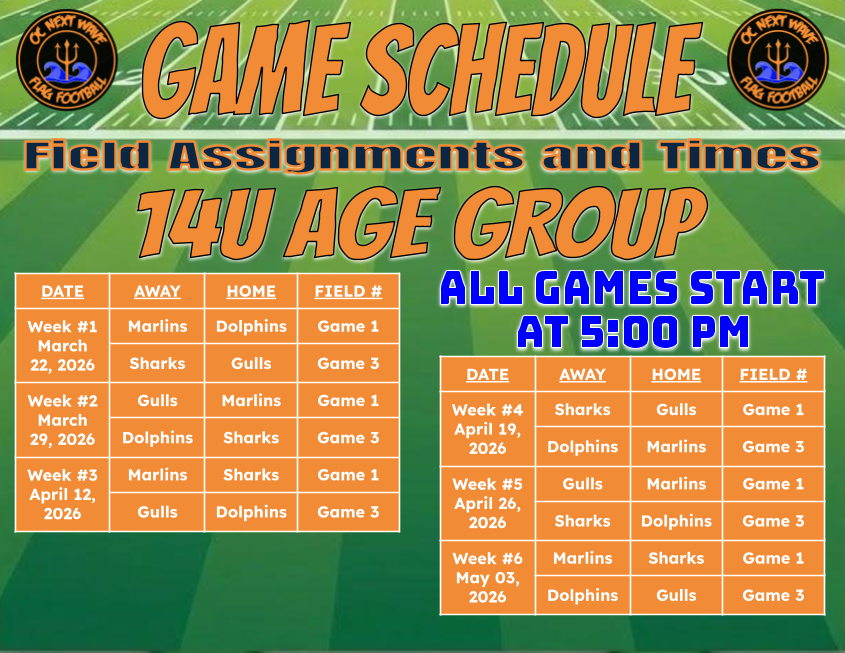 OC NEXT WAVE FLAG FOOTBALL

GAME SCHEDULE

OC NEXT WAVE FLAG FOOTBALL

Field Assignments and Times

14U AGE GROUP

| DATE | AWAY | HOME | FIELD # |
|---|---|---|---|
| Week #1 March 22, 2026 | Marlins | Dolphins | Game 1 |
| | Sharks | Gulls | Game 3 |
| Week #2 March 29, 2026 | Gulls | Marlins | Game 1 |
| | Dolphins | Sharks | Game 3 |
| Week #3 April 12, 2026 | Marlins | Sharks | Game 1 |
| | Gulls | Dolphins | Game 3 |

ALL GAMES START AT 5:00 PM

| DATE | AWAY | HOME | FIELD # |
|---|---|---|---|
| Week #4 April 19, 2026 | Sharks | Gulls | Game 1 |
| | Dolphins | Marlins | Game 3 |
| Week #5 April 26, 2026 | Gulls | Marlins | Game 1 |
| | Sharks | Dolphins | Game 3 |
| Week #6 May 03, 2026 | Marlins | Sharks | Game 1 |
| | Dolphins | Gulls | Game 3 |